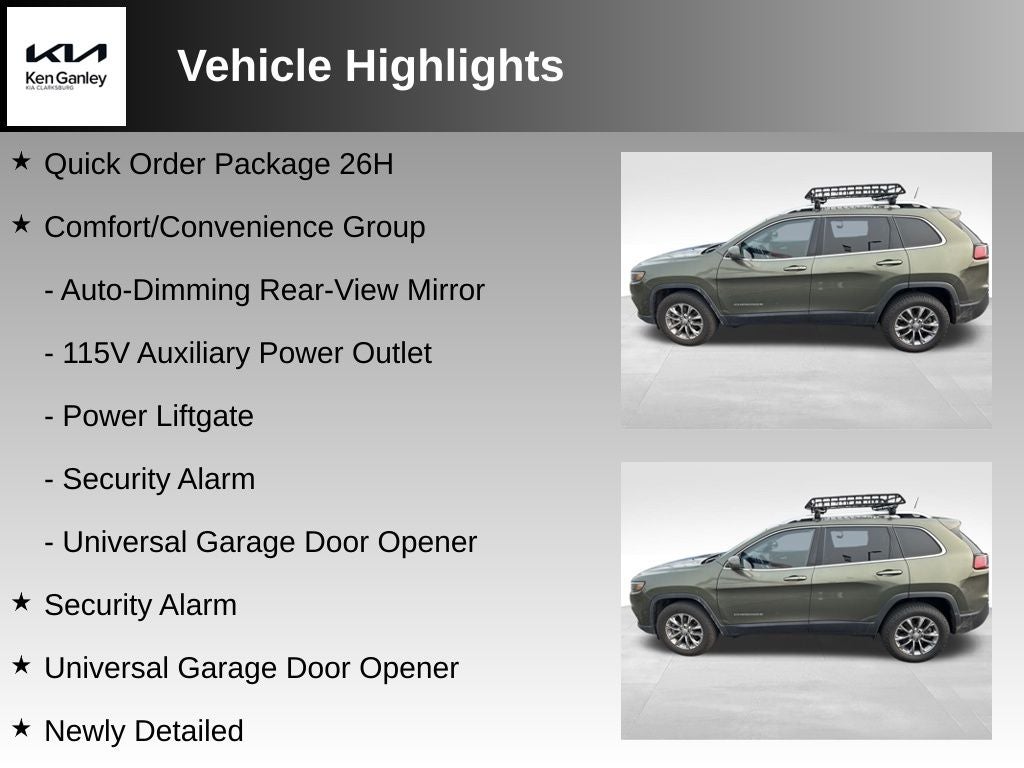 KIA
Ken Ganley
KIA CLARKSBURG

Vehicle Highlights

★ Quick Order Package 26H

★ Comfort/Convenience Group

- Auto-Dimming Rear-View Mirror

- 115V Auxiliary Power Outlet

- Power Liftgate

- Security Alarm

- Universal Garage Door Opener

★ Security Alarm

★ Universal Garage Door Opener

★ Newly Detailed